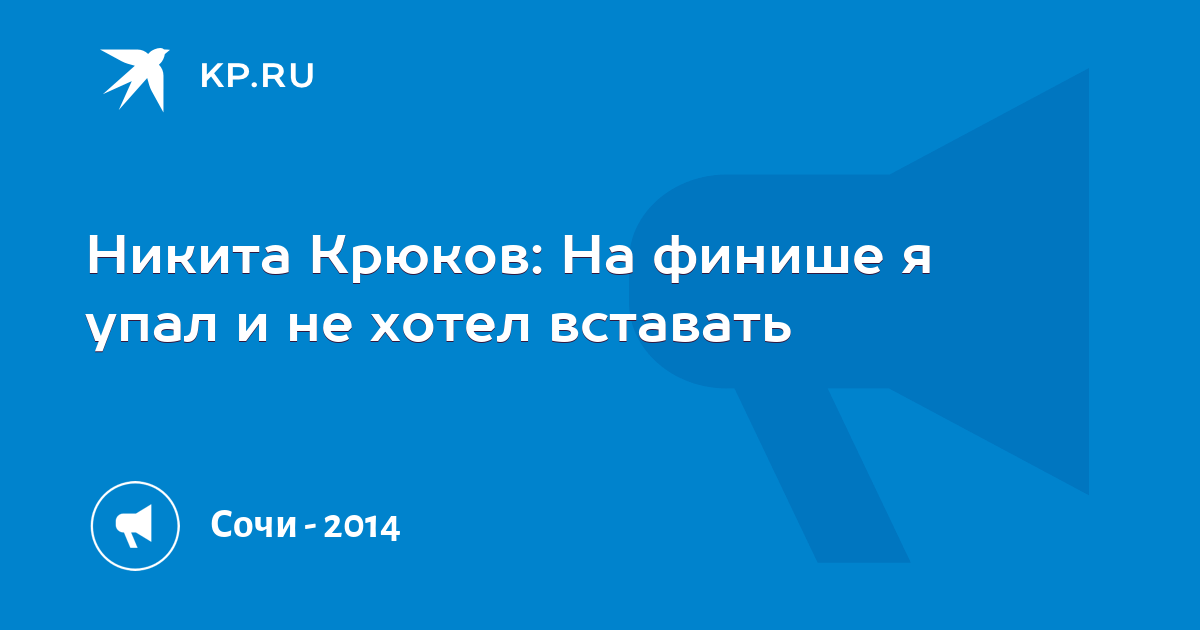 KP.RU

Никита Крюков: На финише я упал и не хотел вставать

Сочи - 2014